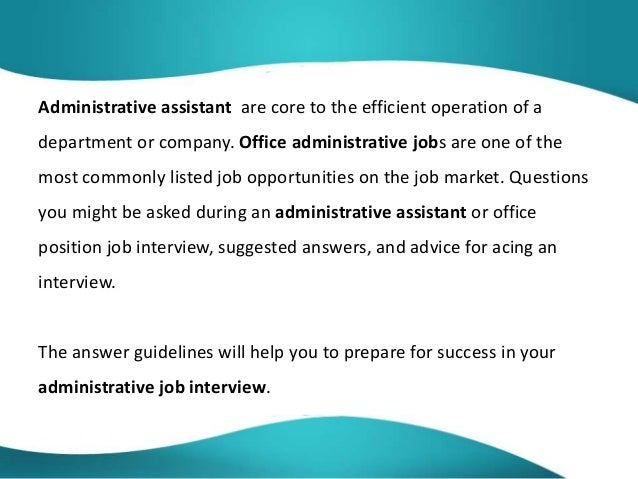 Administrative assistant are core to the efficient operation of a department or company. Office administrative jobs are one of the most commonly listed job opportunities on the job market. Questions you might be asked during an administrative assistant or office position job interview, suggested answers, and advice for acing an interview.

The answer guidelines will help you to prepare for success in your administrative job interview.